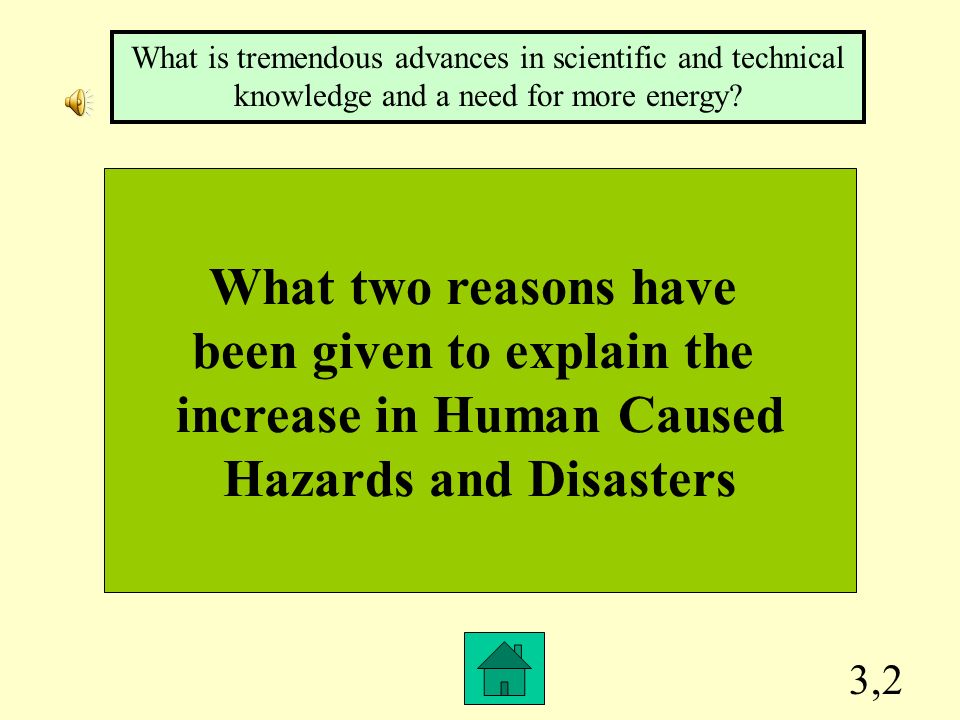 What is tremendous advances in scientific and technical knowledge and a need for more energy?

What two reasons have been given to explain the increase in Human Caused Hazards and Disasters

3,2